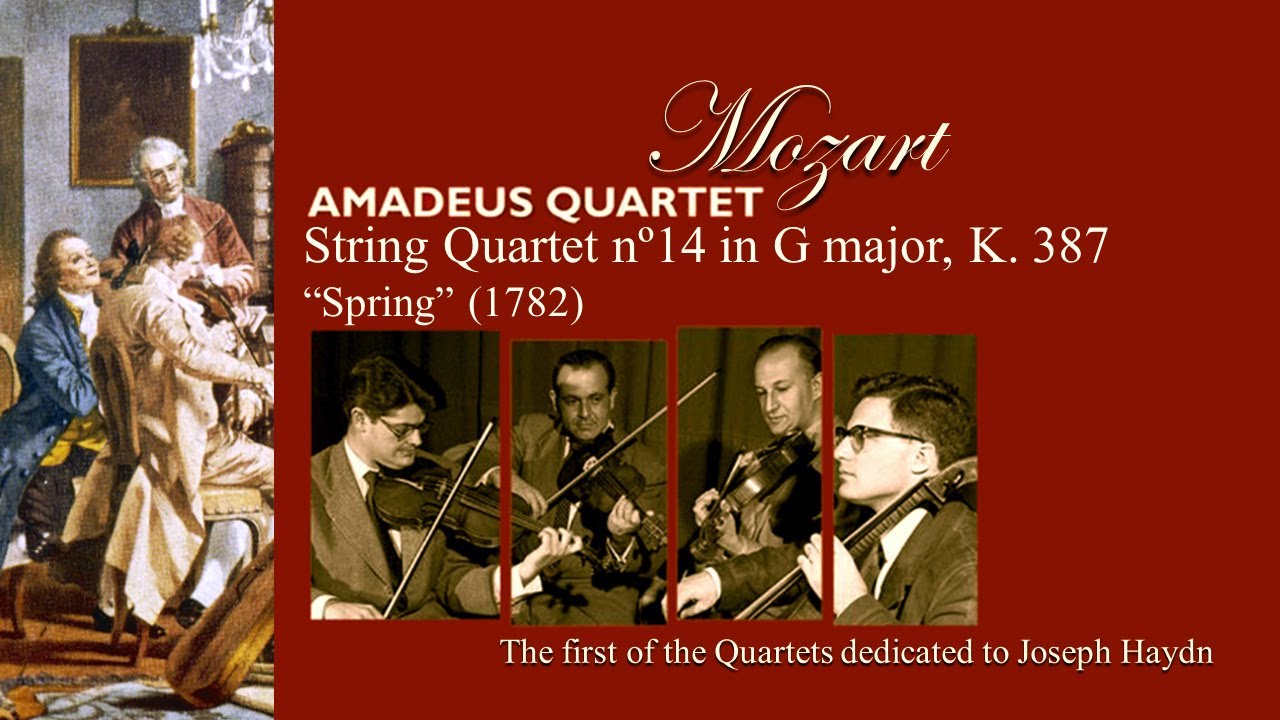 Mozart

AMADEUS QUARTET

String Quartet nº14 in G major, K. 387

“Spring” (1782)

The first of the Quartets dedicated to Joseph Haydn